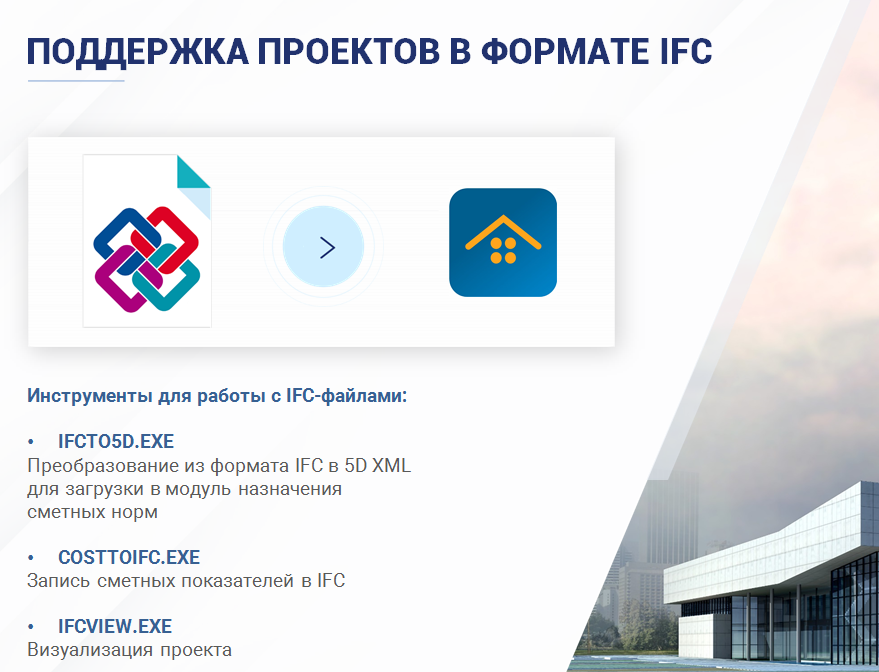 ПОДДЕРЖКА ПРОЕКТОВ В ФОРМАТЕ IFC

Инструменты для работы с IFC-файлами:

• IFCTO5D.EXE
Преобразование из формата IFC в 5D XML для загрузки в модуль назначения сметных норм

• COSTTOIFC.EXE
Запись сметных показателей в IFC

• IFCVIEW.EXE
Визуализация проекта